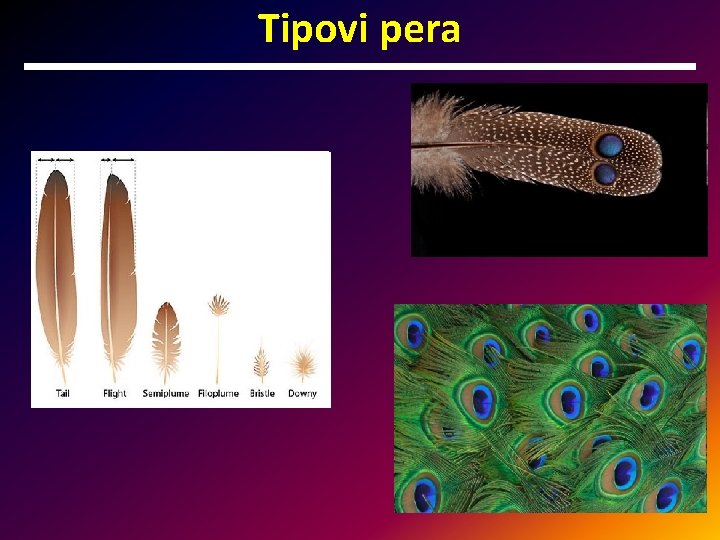 Tipovi pera

Tail
Flight
Semiplume
Filoplume
Bristle
Downy